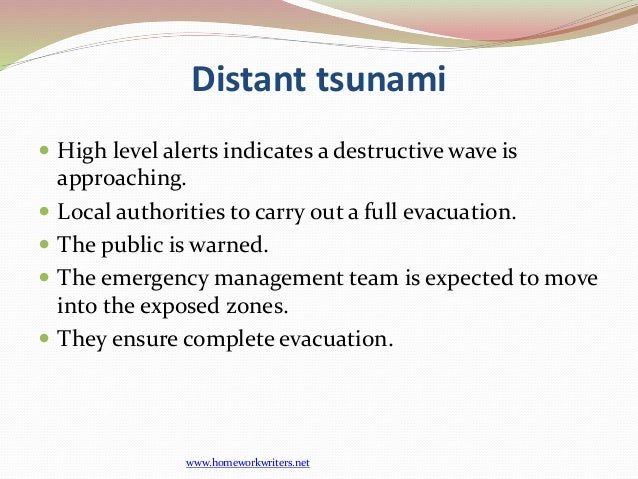 Distant tsunami

- High level alerts indicates a destructive wave is approaching.
- Local authorities to carry out a full evacuation.
- The public is warned.
- The emergency management team is expected to move into the exposed zones.
- They ensure complete evacuation.

www.homeworkwriters.net